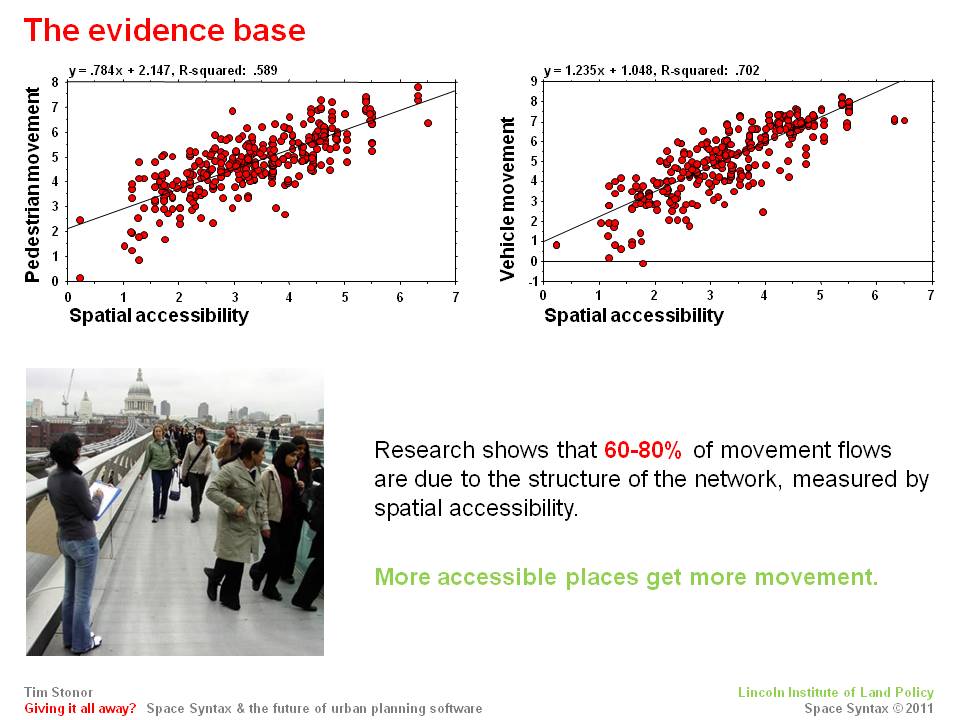 The evidence base

y = .784x + 2.147, R-squared: .589

Pedestrian movement

8
7
6
5
4
3
2
1
0

0 1 2 3 4 5 6 7

Spatial accessibility

y = 1.235x + 1.048, R-squared: .702

Vehicle movement

9
8
7
6
5
4
3
2
1
0
-1

0 1 2 3 4 5 6 7

Spatial accessibility

Research shows that 60-80% of movement flows are due to the structure of the network, measured by spatial accessibility.

More accessible places get more movement.

Tim Stonor
Giving it all away? Space Syntax & the future of urban planning software

Lincoln Institute of Land Policy
Space Syntax © 2011